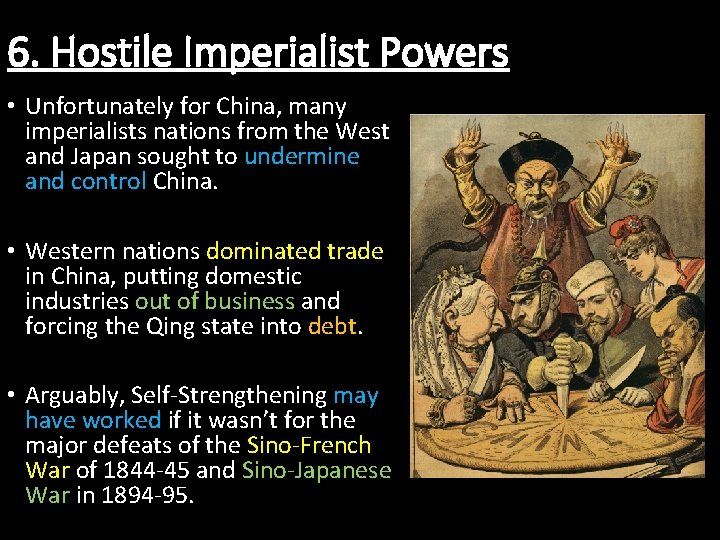 6. Hostile Imperialist Powers

• Unfortunately for China, many imperialists nations from the West and Japan sought to undermine and control China.

• Western nations dominated trade in China, putting domestic industries out of business and forcing the Qing state into debt.

• Arguably, Self-Strengthening may have worked if it wasn't for the major defeats of the Sino-French War of 1844-45 and Sino-Japanese War in 1894-95.

CHINE